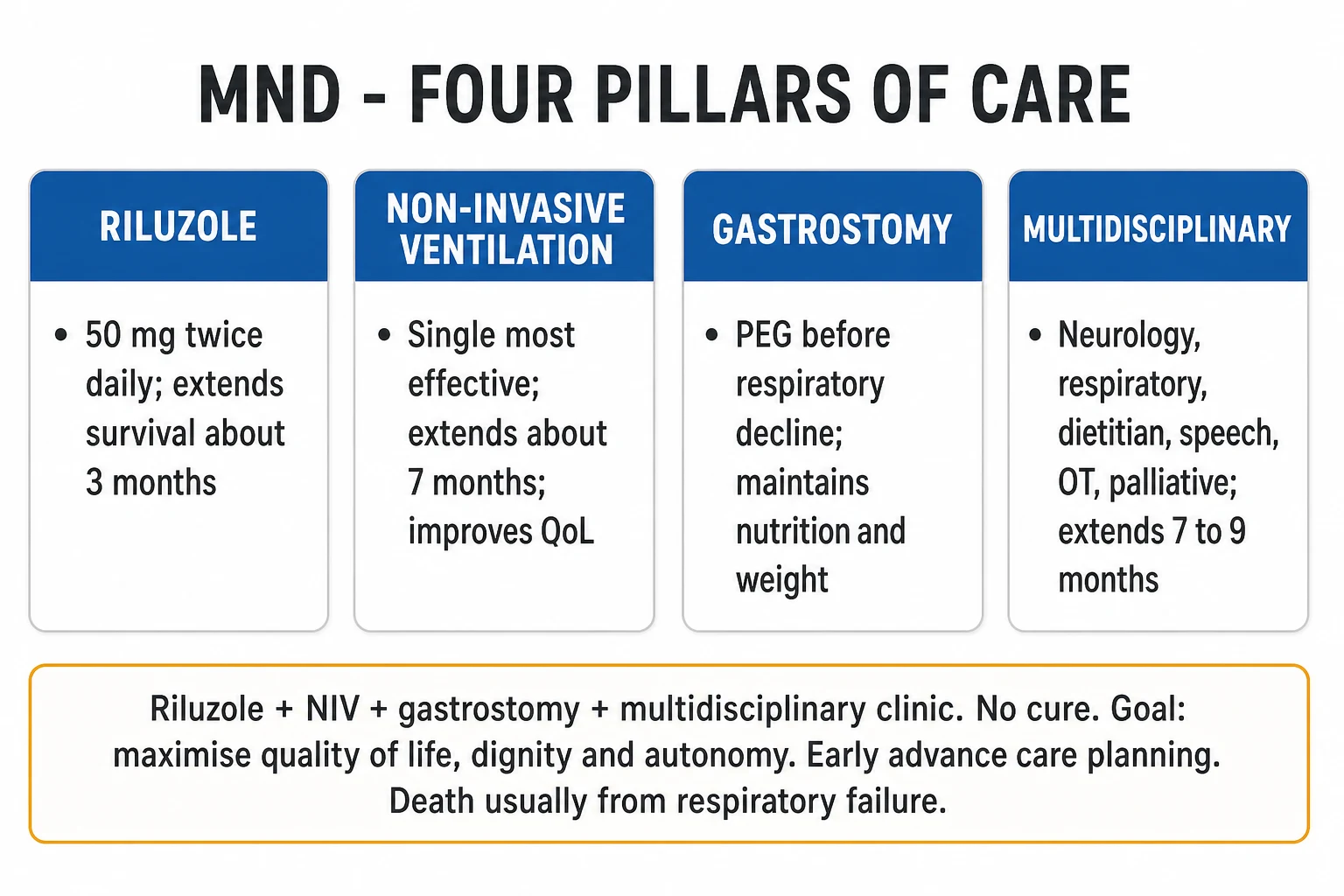 MND - FOUR PILLARS OF CARE

RILUZOLE

• 50 mg twice daily; extends survival about 3 months

NON-INVASIVE VENTILATION

• Single most effective; extends about 7 months; improves QoL

GASTROSTOMY

• PEG before respiratory decline; maintains nutrition and weight

MULTIDISCIPLINARY

• Neurology, respiratory, dietitian, speech, OT, palliative; extends 7 to 9 months

Riluzole + NIV + gastrostomy + multidisciplinary clinic. No cure. Goal: maximise quality of life, dignity and autonomy. Early advance care planning. Death usually from respiratory failure.